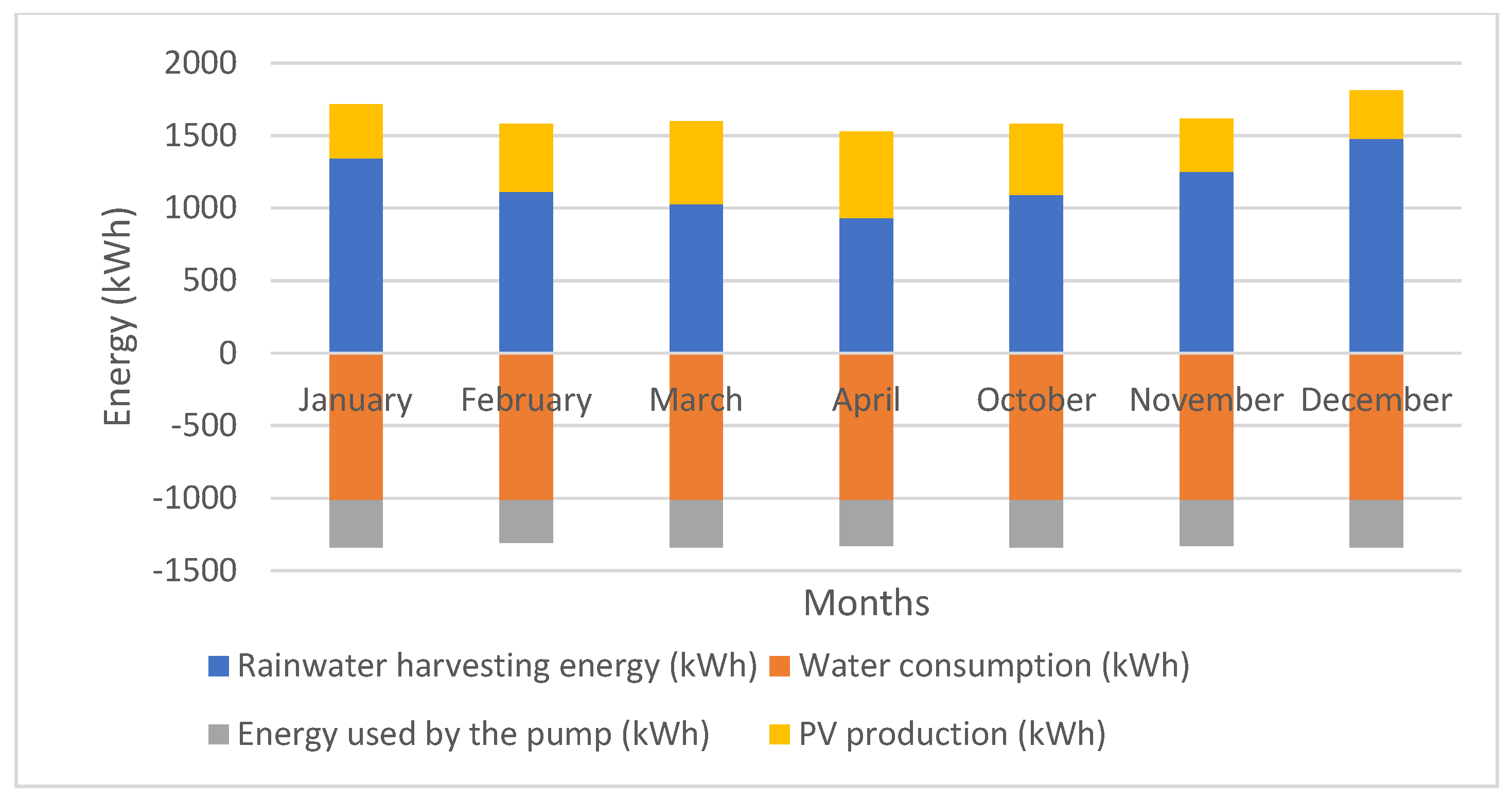 Energy (kWh)

2000
1500
1000
500
0
-500
-1000
-1500

January February March April October November December

Months

Rainwater harvesting energy (kWh) Water consumption (kWh)
Energy used by the pump (kWh) PV production (kWh)